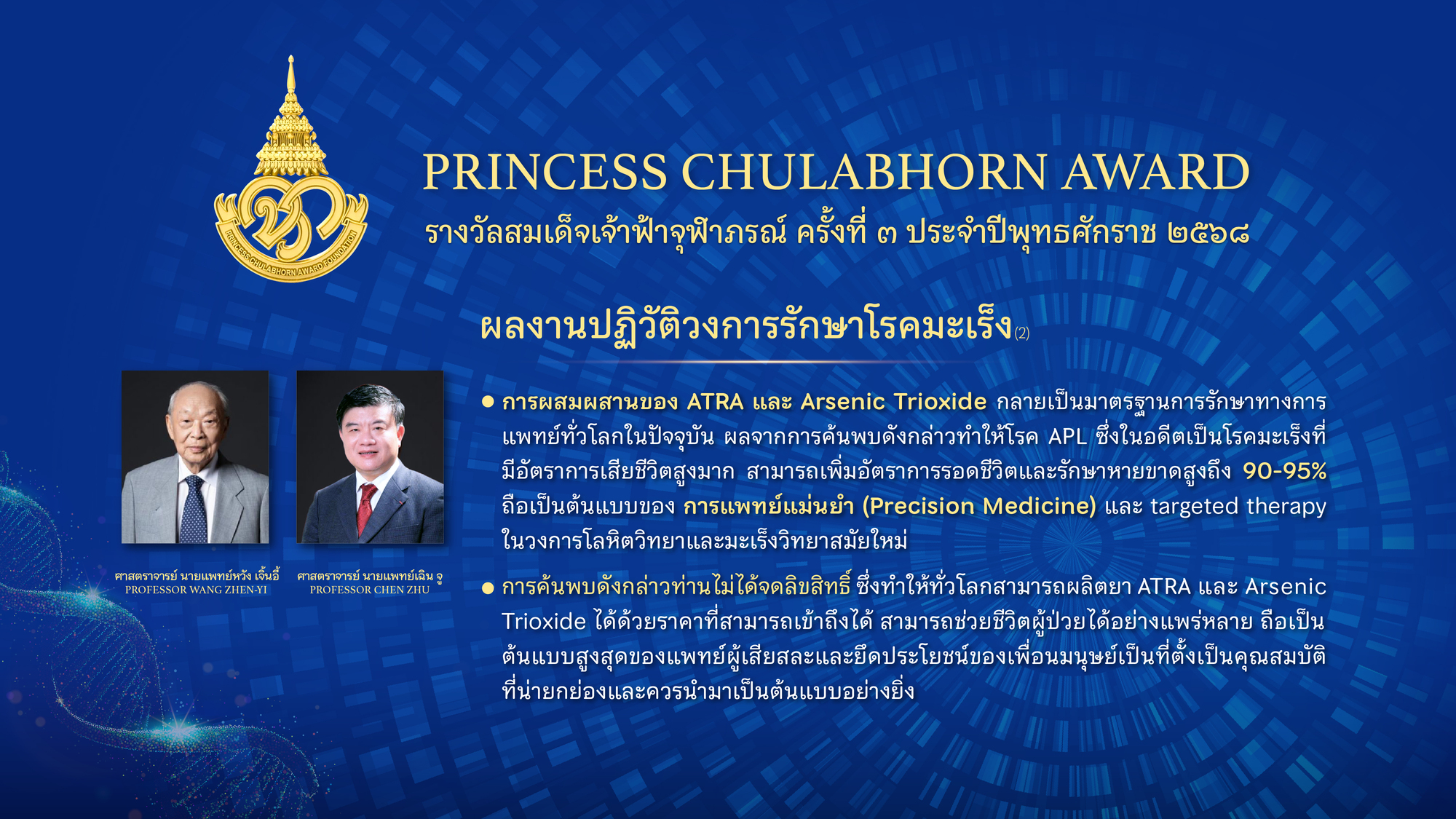 PRINCESS CHULABHORN AWARD FOUNDATION

PRINCESS CHULABHORN AWARD
รางวัลสมเด็จเจ้าฟ้าจุฬาภรณ์ ครั้งที่ ๓ ประจำปีพุทธศักราช ๒๕๖๘

ผลงานปฏิวัติวงการรักษาโรคมะเร็ง(2)

ศาสตราจารย์ นายแพทย์หวัง เจิ้นอี้
PROFESSOR WANG ZHEN-YI

ศาสตราจารย์ นายแพทย์เฉิน จู
PROFESSOR CHEN ZHU

● การผสมผสานของ ATRA และ Arsenic Trioxide กลายเป็นมาตรฐานการรักษาทางการแพทย์ทั่วโลกในปัจจุบัน ผลจากการค้นพบดังกล่าวทำให้โรค APL ซึ่งในอดีตเป็นโรคมะเร็งที่มีอัตราการเสียชีวิตสูงมาก สามารถเพิ่มอัตราการรอดชีวิตและรักษาหายขาดสูงถึง 90-95% ถือเป็นต้นแบบของ การแพทย์แม่นยำ (Precision Medicine) และ targeted therapy ในวงการโลหิตวิทยาและมะเร็งวิทยาสมัยใหม่

● การค้นพบดังกล่าวท่านไม่ได้จดลิขสิทธิ์ ซึ่งทำให้ทั่วโลกสามารถผลิตยา ATRA และ Arsenic Trioxide ได้ด้วยราคาที่สามารถเข้าถึงได้ สามารถช่วยชีวิตผู้ป่วยได้อย่างแพร่หลาย ถือเป็นต้นแบบสูงสุดของแพทย์ผู้เสียสละและยึดประโยชน์ของเพื่อนมนุษย์เป็นที่ตั้งเป็นคุณสมบัติที่น่ายกย่องและควรนำมาเป็นต้นแบบอย่างยิ่ง